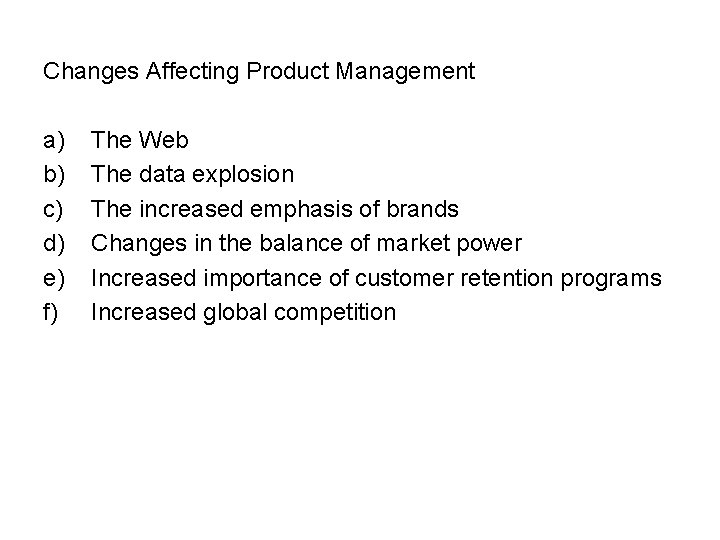 Changes Affecting Product Management

a) The Web
b) The data explosion
c) The increased emphasis of brands
d) Changes in the balance of market power
e) Increased importance of customer retention programs
f) Increased global competition